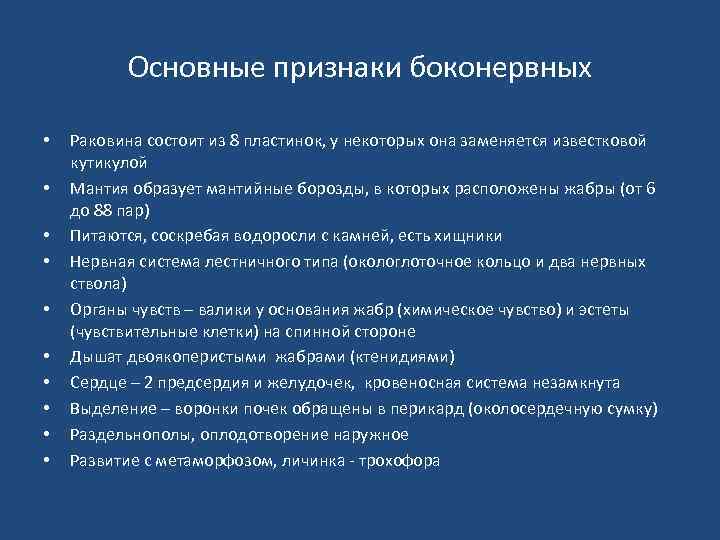 Основные признаки боконервных

• Раковина состоит из 8 пластинок, у некоторых она заменяется известковой кутикулой
• Мантия образует мантийные борозды, в которых расположены жабры (от 6 до 88 пар)
• Питаются, соскребая водоросли с камней, есть хищники
• Нервная система лестничного типа (окологлоточное кольцо и два нервных ствола)
• Органы чувств – валики у основания жабр (химическое чувство) и эстеты (чувствительные клетки) на спинной стороне
• Дышат двоякоперистыми жабрами (ктенидиями)
• Сердце – 2 предсердия и желудочек, кровеносная система незамкнута
• Выделение – воронки почек обращены в перикард (околосердечную сумку)
• Раздельнополы, оплодотворение наружное
• Развитие с метаморфозом, личинка - трохофора